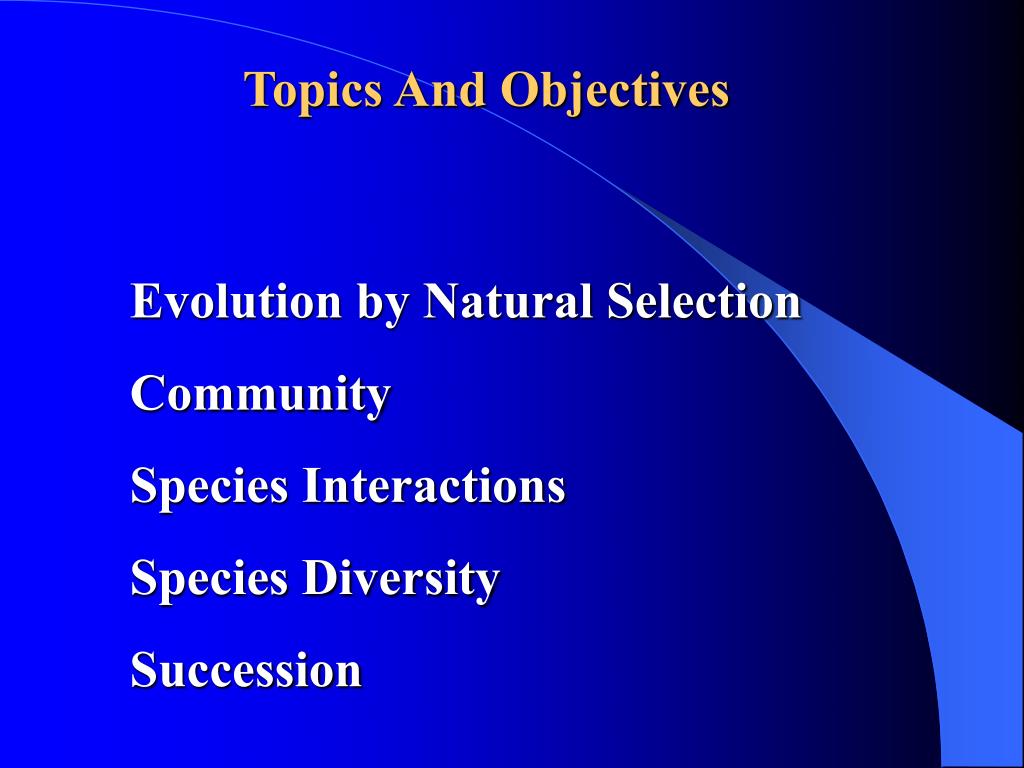 Topics And Objectives

Evolution by Natural Selection

Community

Species Interactions

Species Diversity

Succession